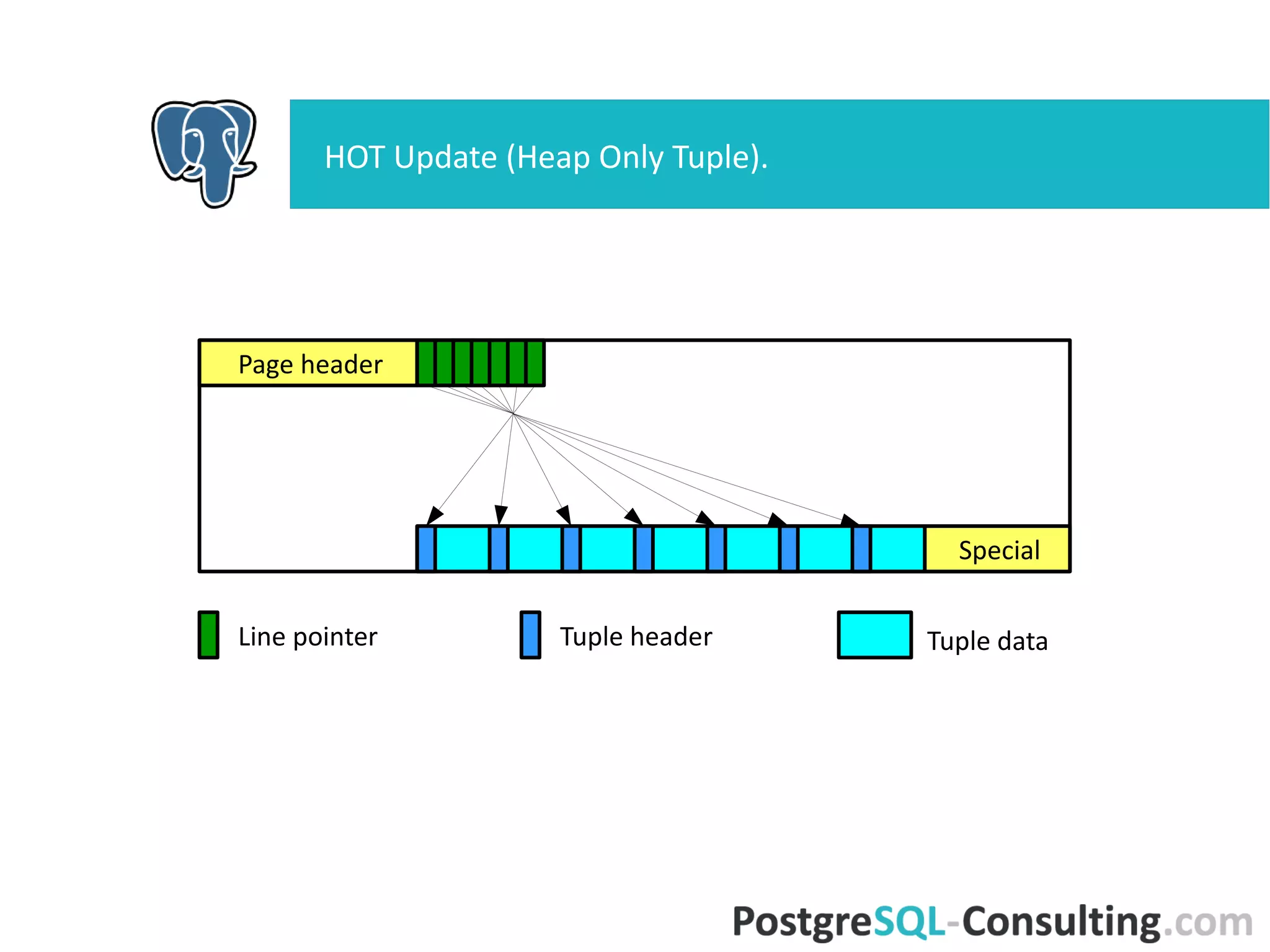 HOT Update (Heap Only Tuple).

Page header

Special

Line pointer

Tuple header

Tuple data

PostgreSQL-Consulting.com